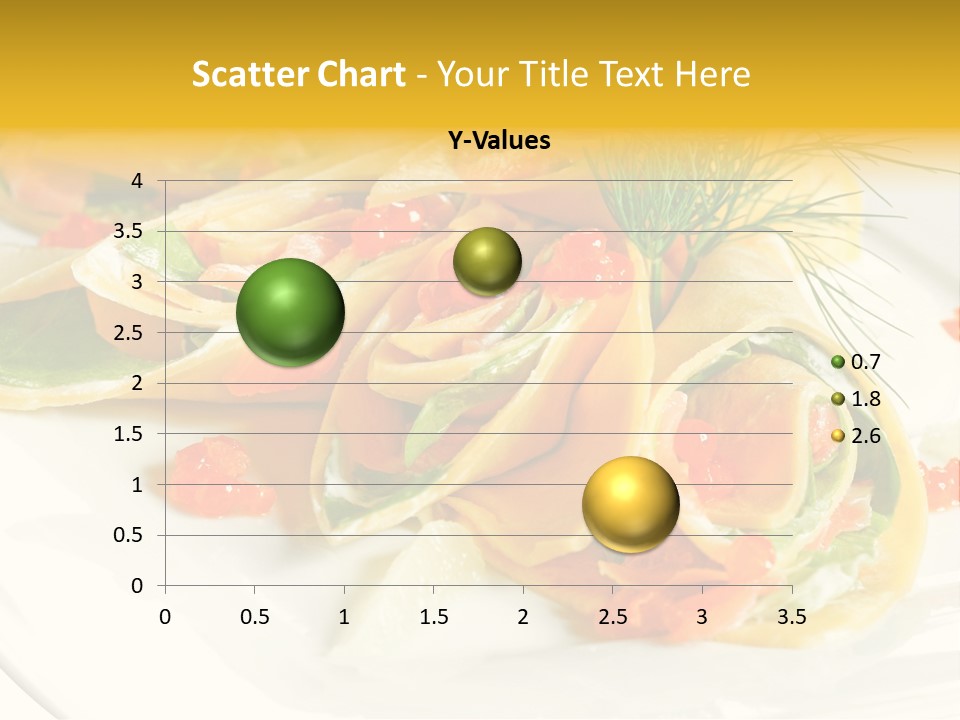 Scatter Chart - Your Title Text Here

Y-Values

4
3.5
3
2.5
2
1.5
1
0.5
0

0 0.5 1 1.5 2 2.5 3 3.5

0.7
1.8
2.6